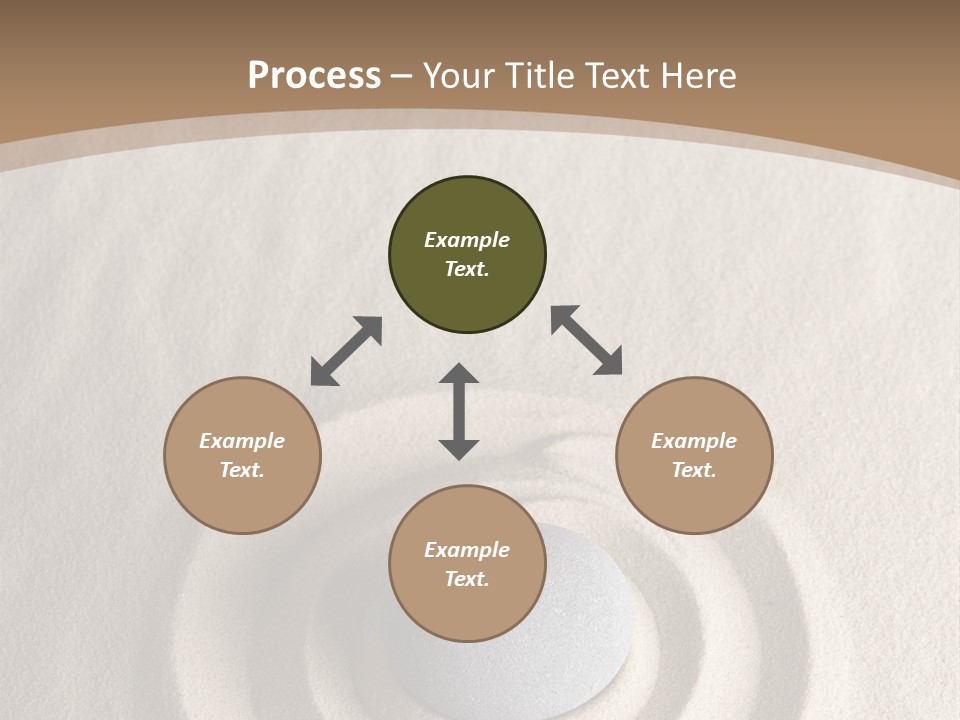 Process – Your Title Text Here

Example Text.

Example Text.

Example Text.

Example Text.